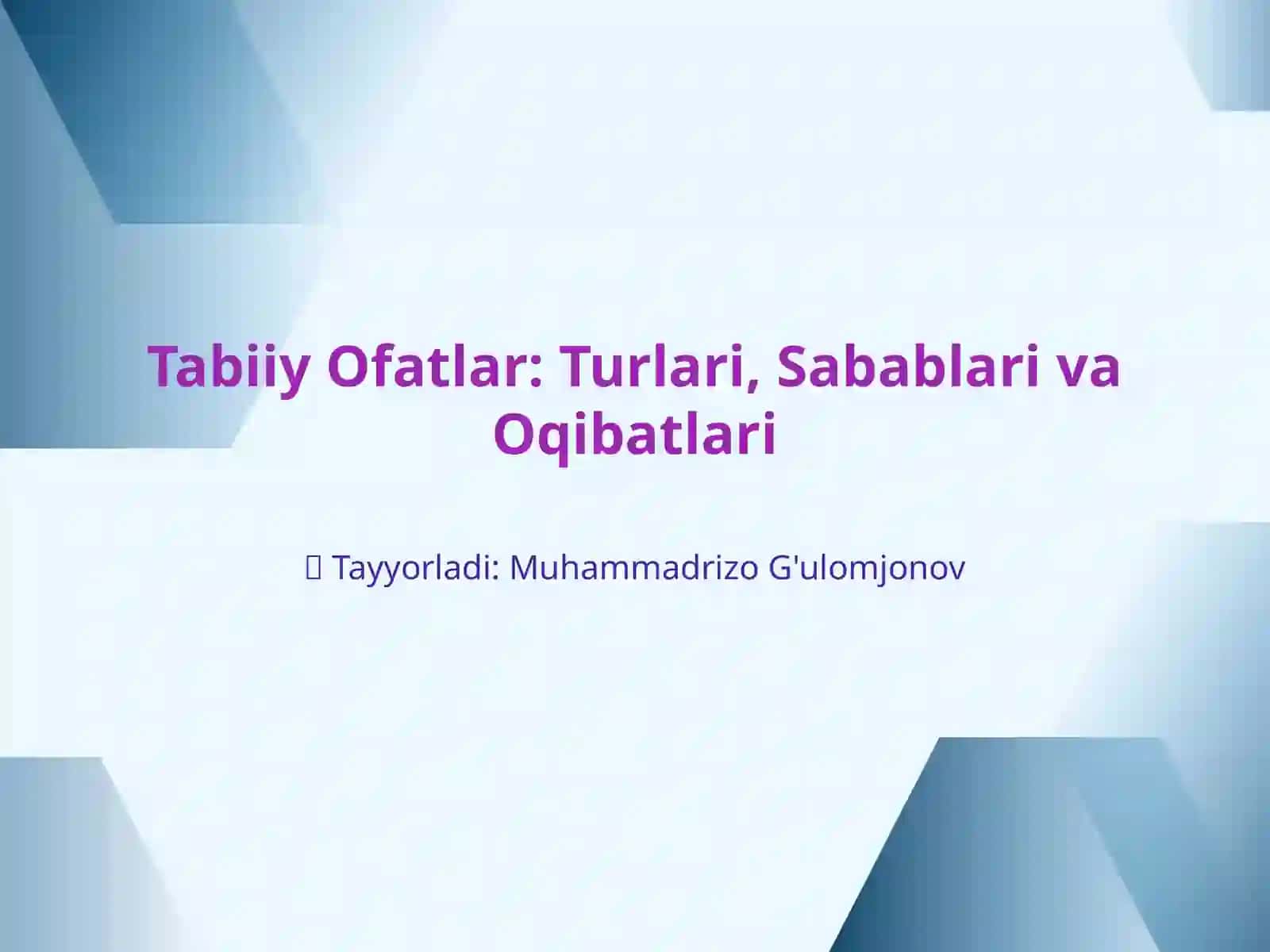 Tabiiy Ofatlar: Turlari, Sabablari va Oqibatlari

Tayyorladi: Muhammadrizo G'ulomjonov